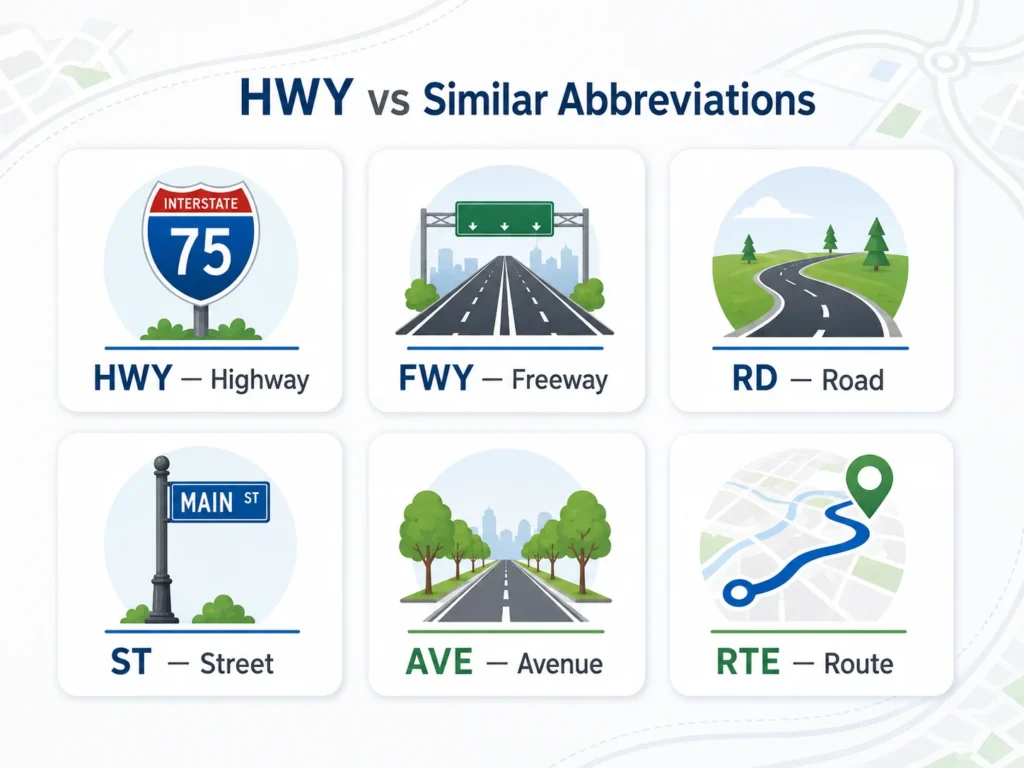 HWY vs Similar Abbreviations

INTERSTATE
75

HWY — Highway

FWY — Freeway

RD — Road

MAIN ST

ST — Street

AVE — Avenue

RTE — Route